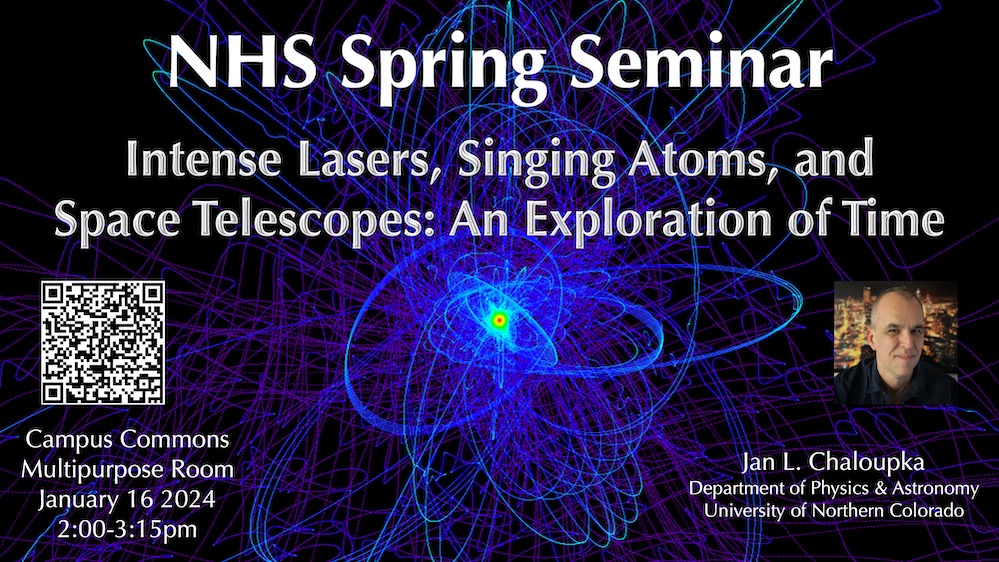 NHS Spring Seminar

Intense Lasers, Singing Atoms, and Space Telescopes: An Exploration of Time

Campus Commons
Multipurpose Room
January 16 2024
2:00-3:15pm

Jan L. Chaloupka
Department of Physics & Astronomy
University of Northern Colorado